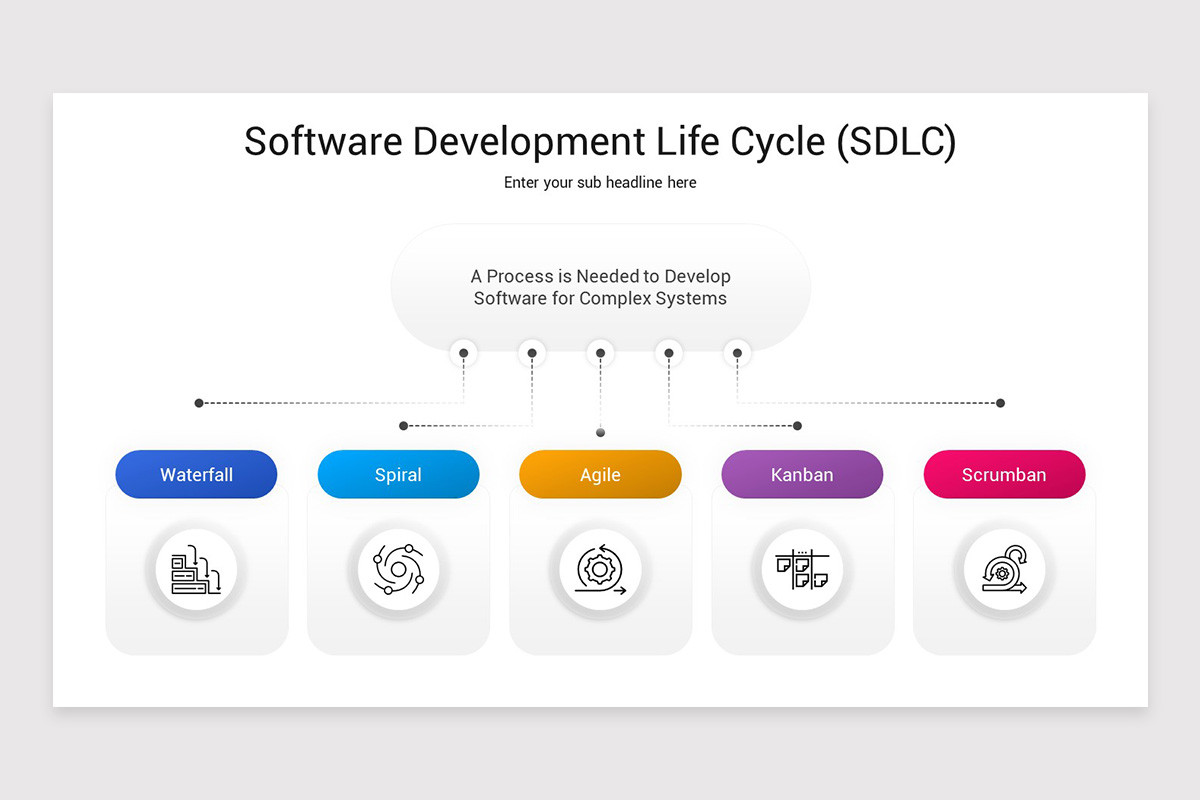 Software Development Life Cycle (SDLC)

Enter your sub headline here

A Process is Needed to Develop Software for Complex Systems

Waterfall

Spiral

Agile

Kanban

Scrumban